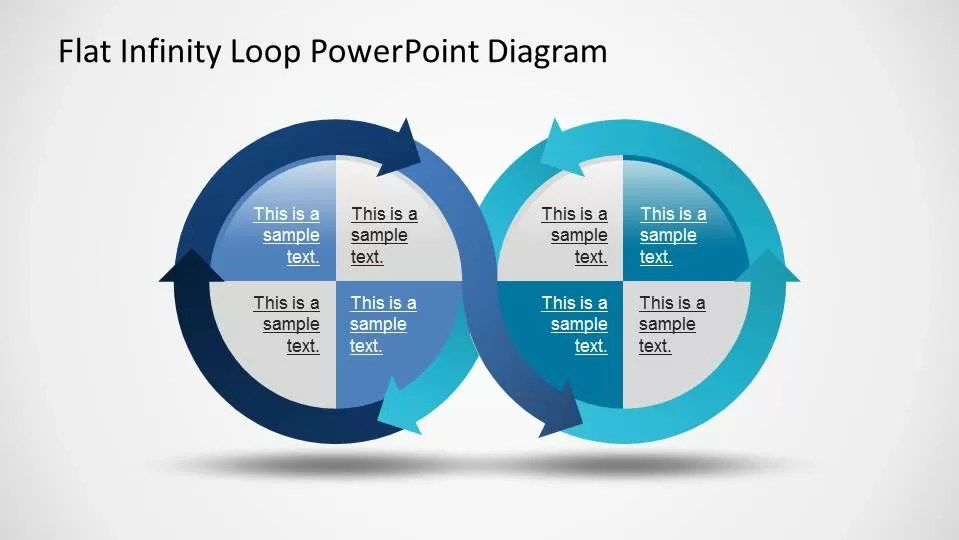 Flat Infinity Loop PowerPoint Diagram

This is a sample text.

This is a sample text.

This is a sample text.

This is a sample text.

This is a sample text.

This is a sample text.

This is a sample text.

This is a sample text.